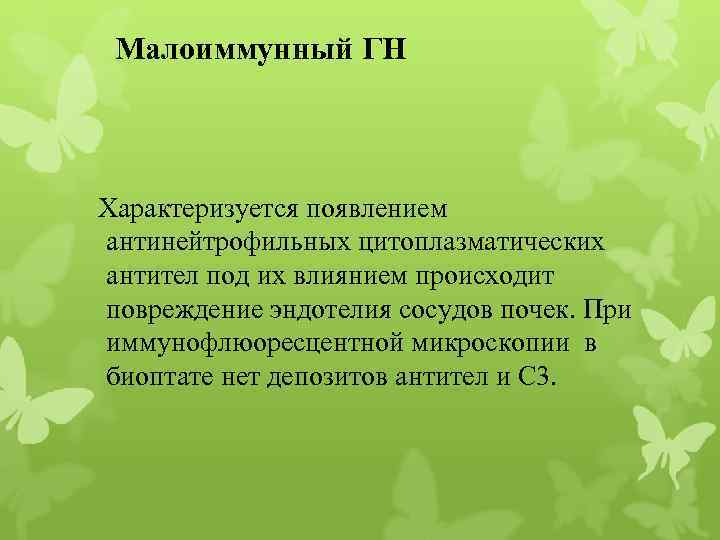 Малоиммунный ГН

Характеризуется появлением антинейтрофильных цитоплазматических антител под их влиянием происходит повреждение эндотелия сосудов почек. При иммунофлюоресцентной микроскопии в биоптате нет депозитов антител и С3.